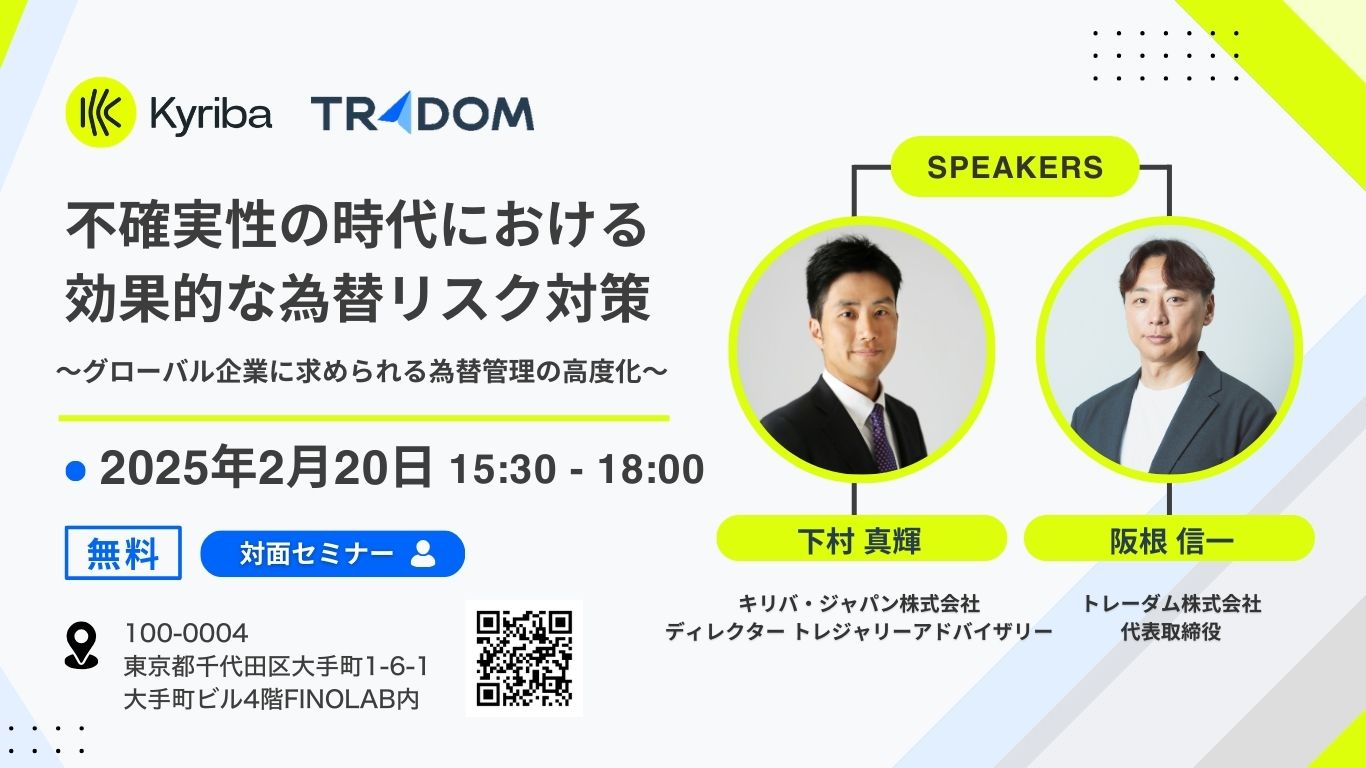 Kyriba TRADOM

不確実性の時代における
効果的な為替リスク対策

〜グローバル企業に求められる為替管理の高度化〜

2025年2月20日 15:30 - 18:00

無料 対面セミナー

100-0004
東京都千代田区大手町1-6-1
大手町ビル4階FINOLAB内

SPEAKERS

下村 真輝
キリバ・ジャパン株式会社
ディレクター トレジャリーアドバイザリー

阪根 信一
トレーダム株式会社
代表取締役